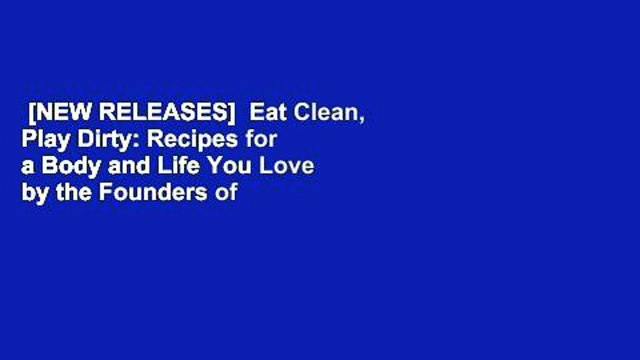 [NEW RELEASES] Eat Clean, Play Dirty: Recipes for a Body and Life You Love by the Founders of